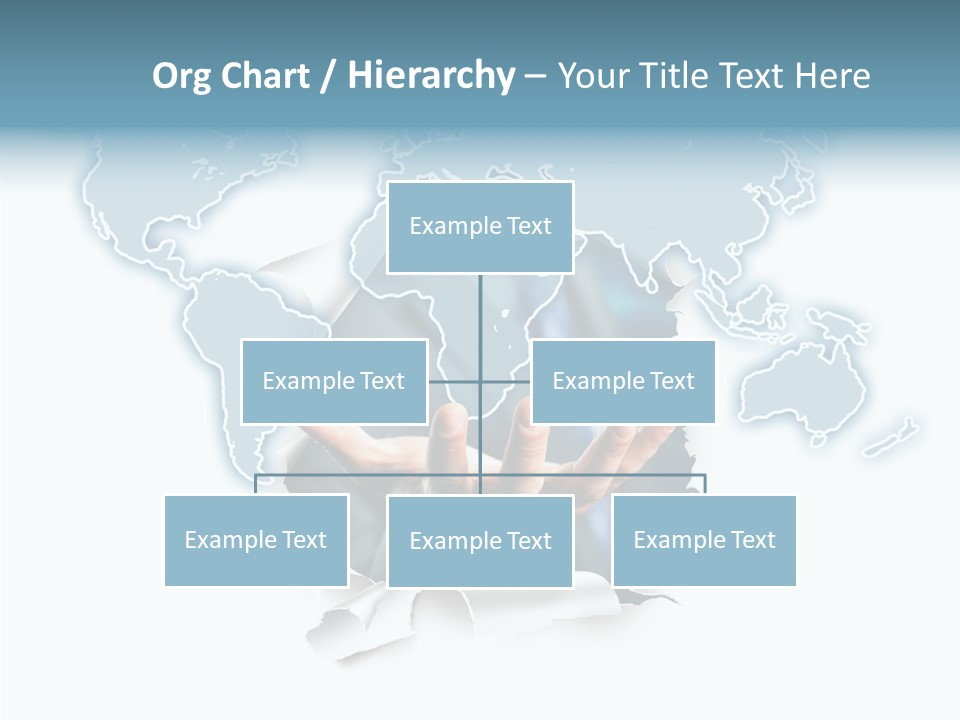 Org Chart / Hierarchy – Your Title Text Here

Example Text

Example Text

Example Text

Example Text

Example Text

Example Text